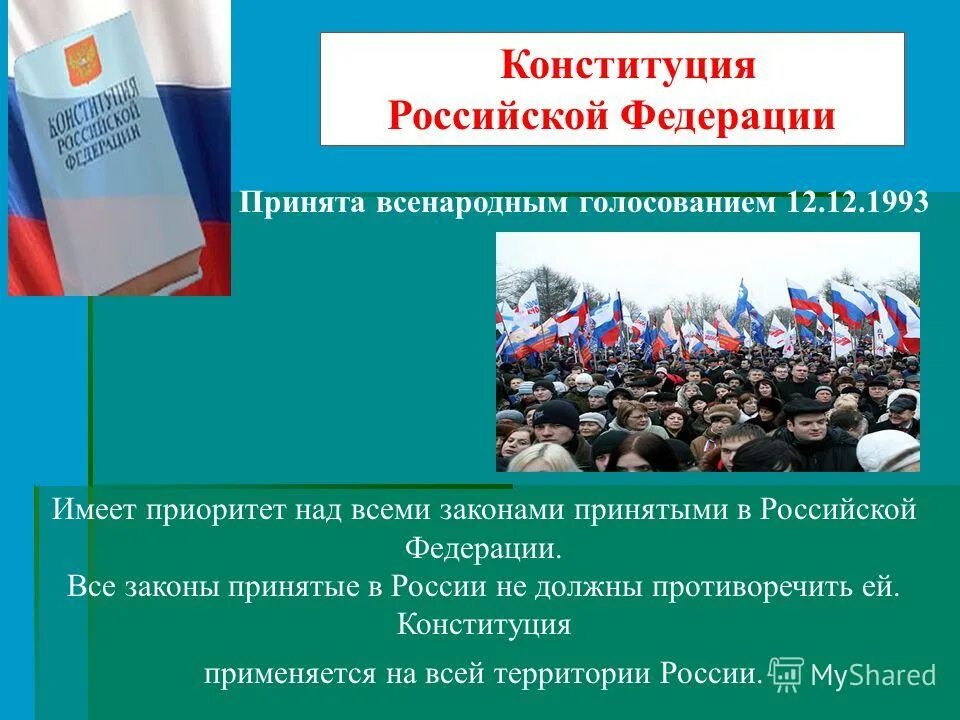 КОНСТИТУЦИЯ РОССИЙСКОЙ ФЕДЕРАЦИИ

Конституция Российской Федерации

Принята всенародным голосованием 12.12.1993

Имеет приоритет над всеми законами принятыми в Российской Федерации.
Все законы принятые в России не должны противоречить ей. Конституция
применяется на всей территории России.

MyShared